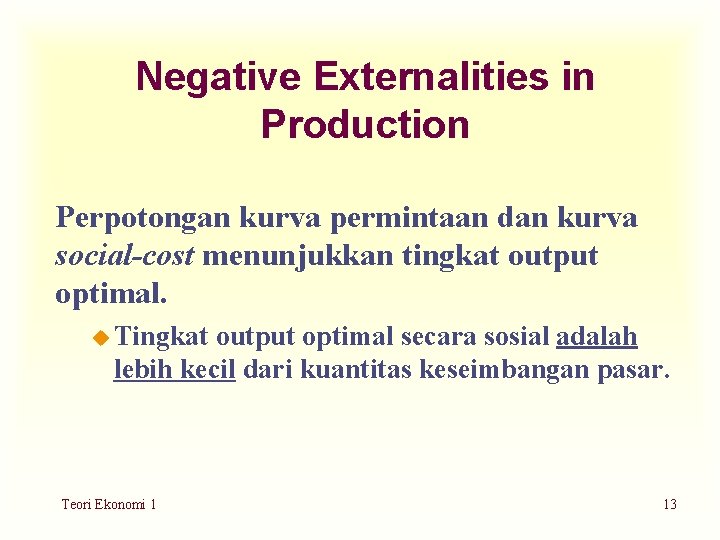 Negative Externalities in Production

Perpotongan kurva permintaan dan kurva social-cost menunjukkan tingkat output optimal.

Tingkat output optimal secara sosial adalah lebih kecil dari kuantitas keseimbangan pasar.

Teori Ekonomi 1

13